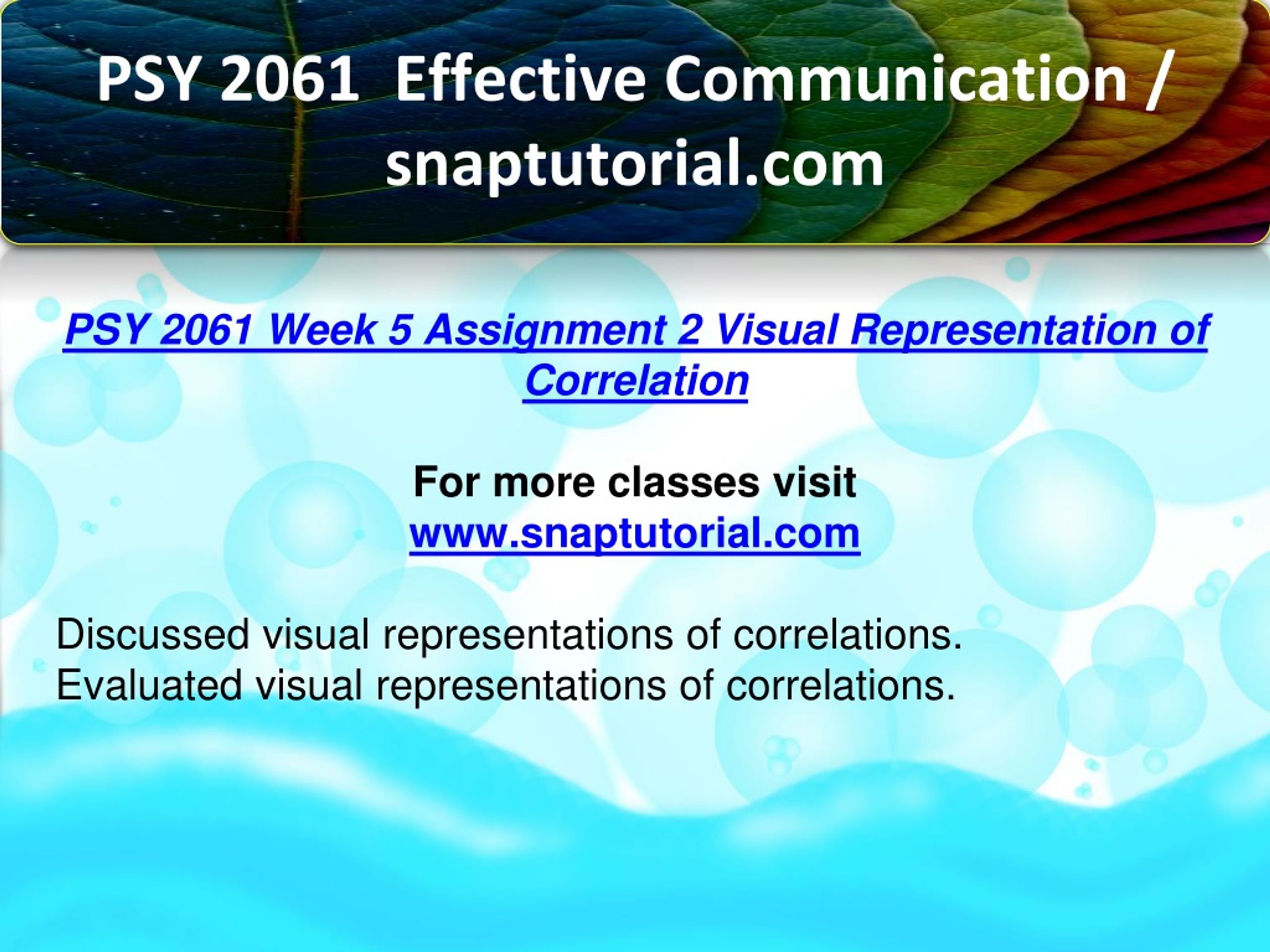 PSY 2061 Effective Communication / snaptutorial.com

PSY 2061 Week 5 Assignment 2 Visual Representation of Correlation

For more classes visit
www.snaptutorial.com

Discussed visual representations of correlations.
Evaluated visual representations of correlations.